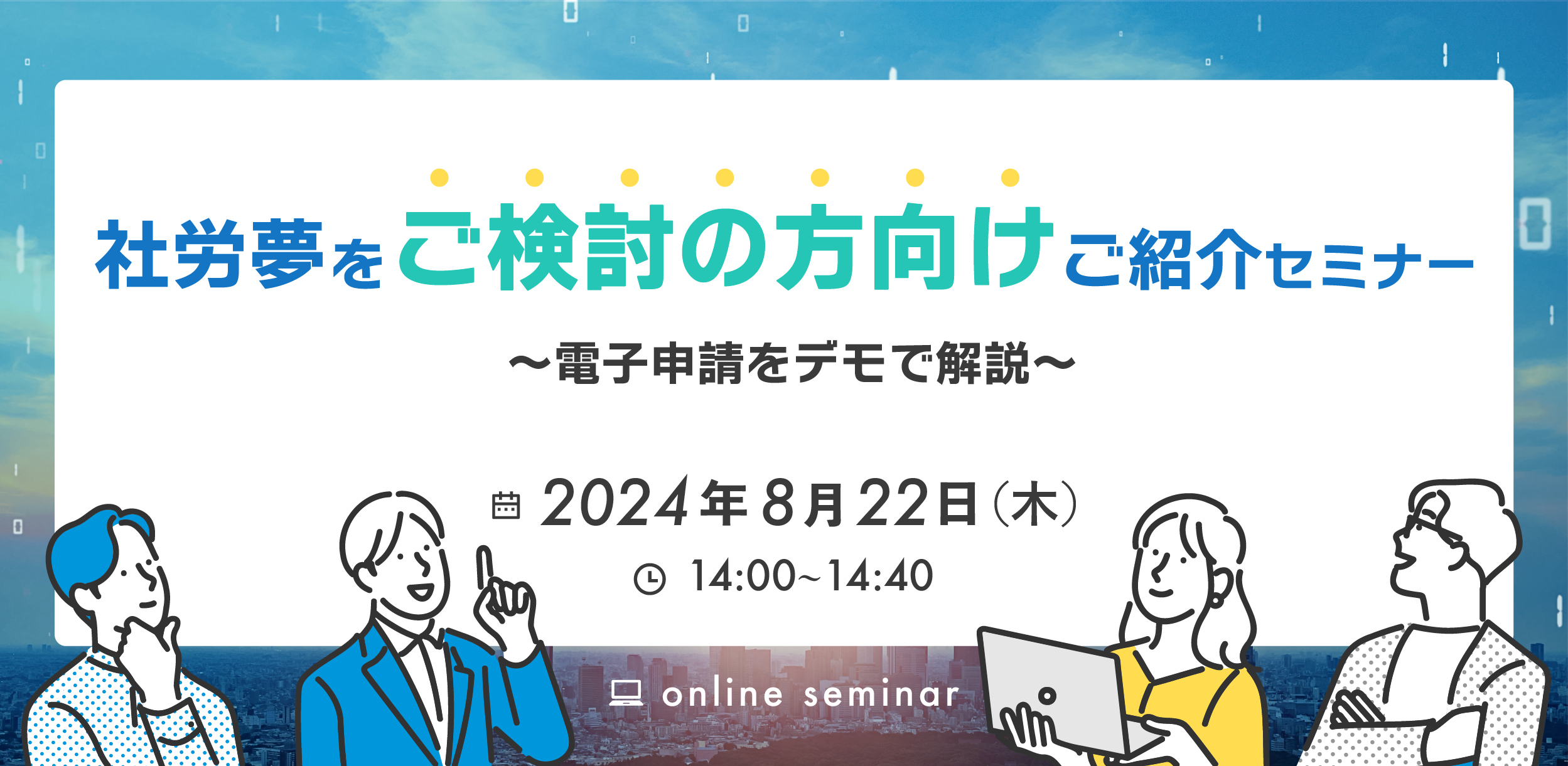 社労夢をご検討の方向けご紹介セミナー

〜電子申請をデモで解説〜

2024年8月22日（木）

14:00~14:40

online seminar